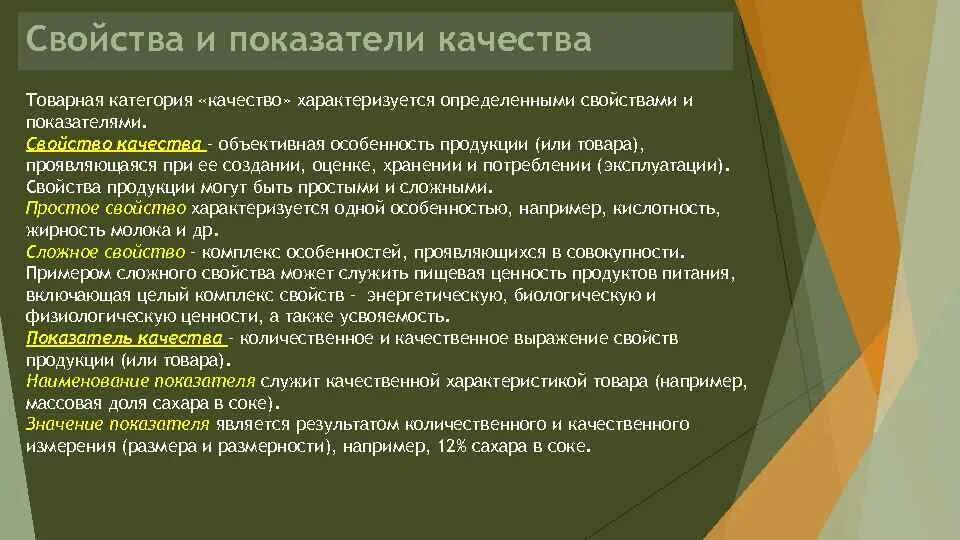 Свойства и показатели качества

Товарная категория «качество» характеризуется определенными свойствами и показателями.
Свойство качества – объективная особенность продукции (или товара), проявляющаяся при ее создании, оценке, хранении и потреблении (эксплуатации).
Свойства продукции могут быть простыми и сложными.
Простое свойство характеризуется одной особенностью, например, кислотность, жирность молока и др.
Сложное свойство – комплекс особенностей, проявляющихся в совокупности.
Примером сложного свойства может служить пищевая ценность продуктов питания, включающая целый комплекс свойств – энергетическую, биологическую и физиологическую ценности, а также усвояемость.
Показатель качества – количественное и качественное выражение свойств продукции (или товара).
Наименование показателя служит качественной характеристикой товара (например, массовая доля сахара в соке).
Значение показателя является результатом количественного и качественного измерения (размера и размерности), например, 12% сахара в соке.